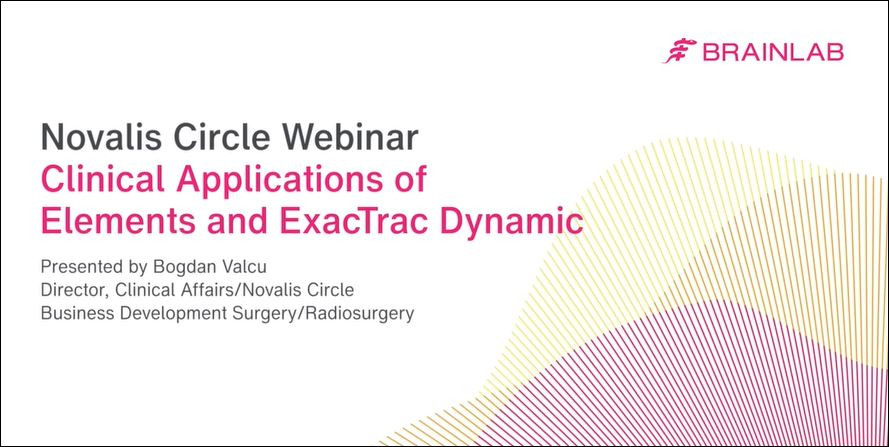 BRAINLAB

Novalis Circle Webinar
Clinical Applications of Elements and ExacTrac Dynamic

Presented by Bogdan Valcu
Director, Clinical Affairs/Novalis Circle
Business Development Surgery/Radiosurgery